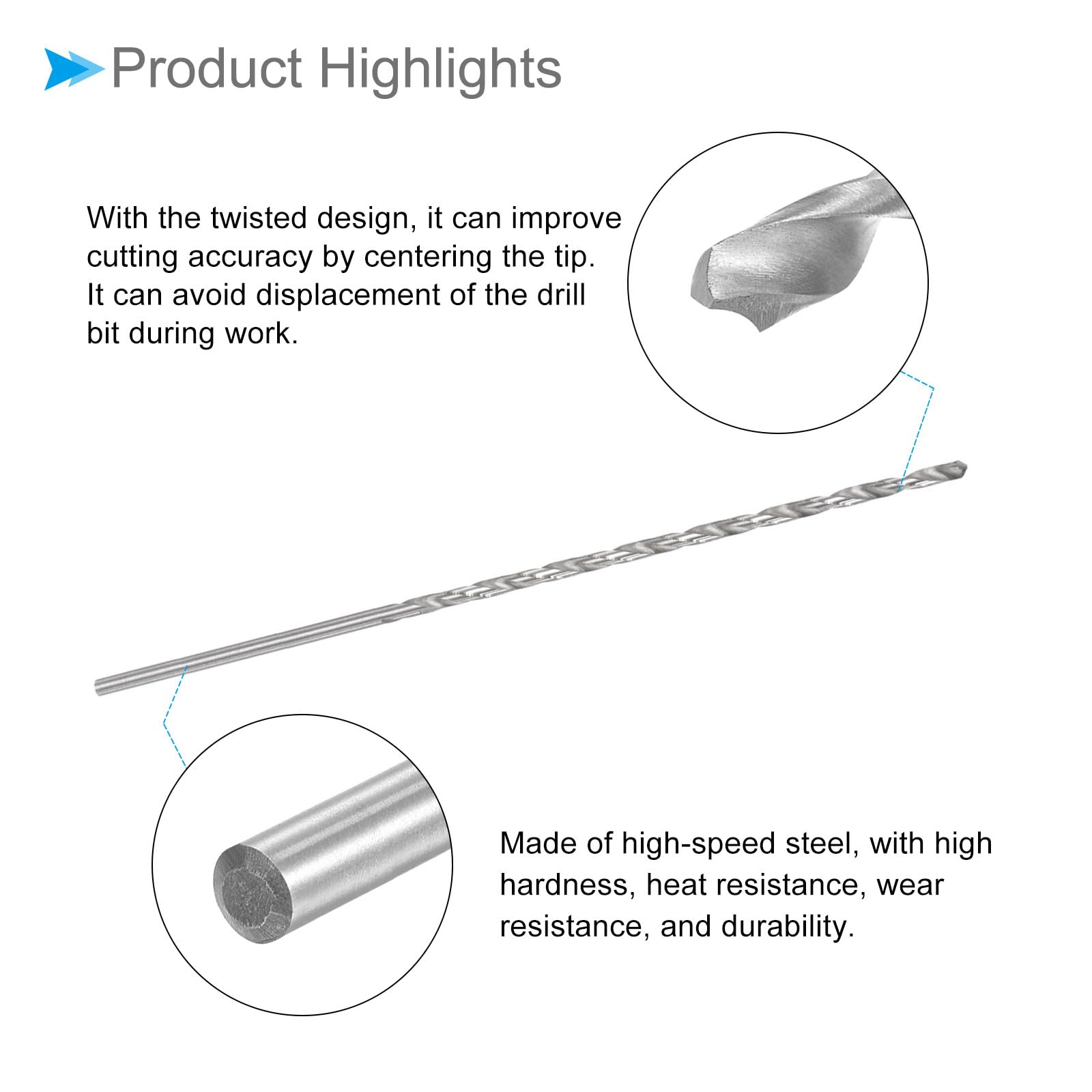 Product Highlights

With the twisted design, it can improve cutting accuracy by centering the tip. It can avoid displacement of the drill bit during work.

Made of high-speed steel, with high hardness, heat resistance, wear resistance, and durability.